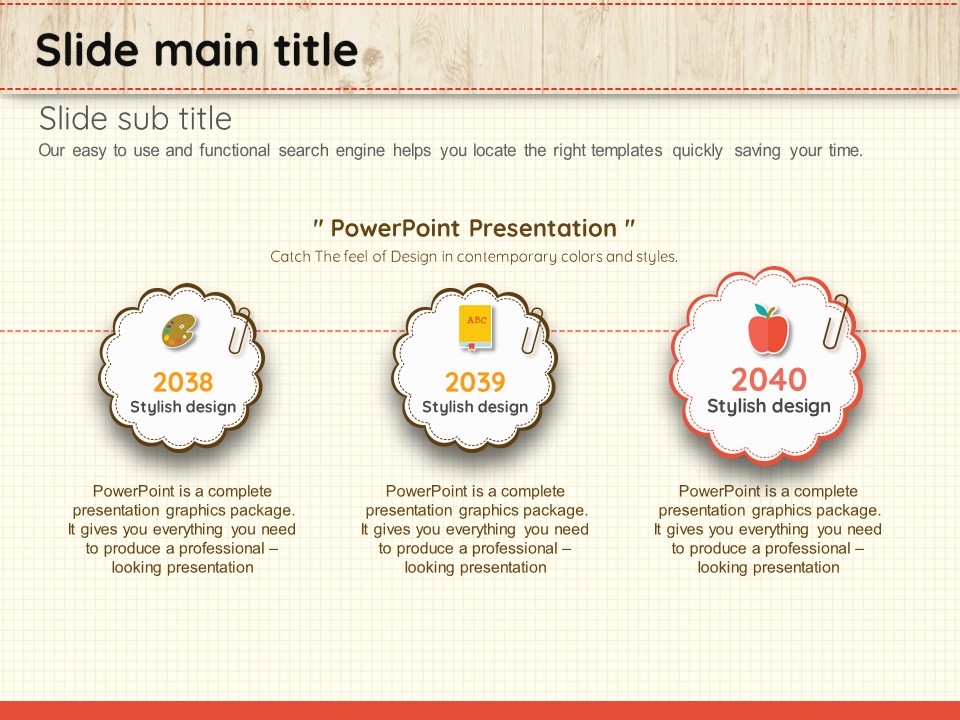 Slide main title

Slide sub title
Our easy to use and functional search engine helps you locate the right templates quickly saving your time.

" PowerPoint Presentation "
Catch The feel of Design in contemporary colors and styles.

ABC

2038
Stylish design

2039
Stylish design

2040
Stylish design

PowerPoint is a complete presentation graphics package. It gives you everything you need to produce a professional – looking presentation

PowerPoint is a complete presentation graphics package. It gives you everything you need to produce a professional – looking presentation

PowerPoint is a complete presentation graphics package. It gives you everything you need to produce a professional – looking presentation